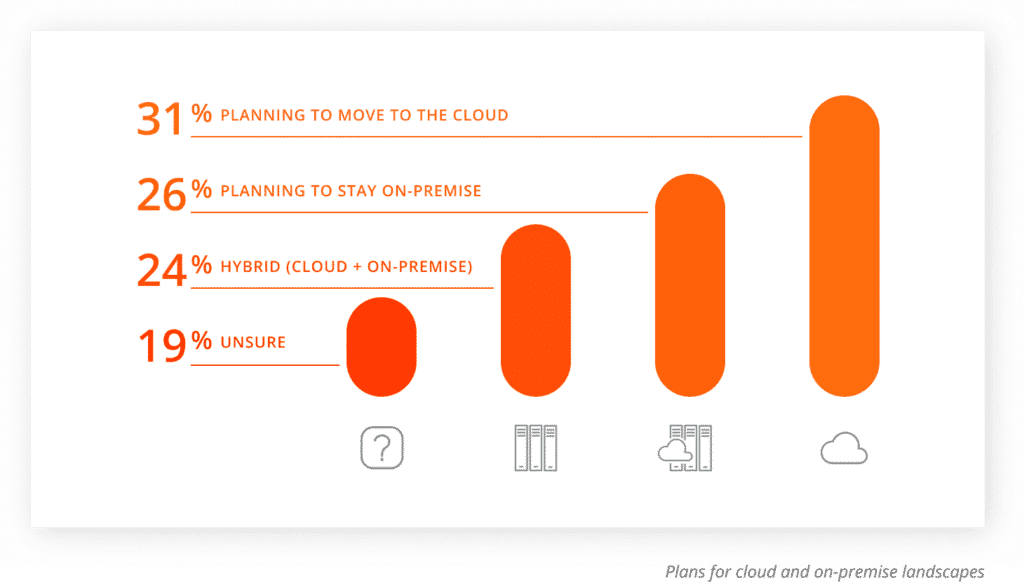 31% PLANNING TO MOVE TO THE CLOUD

26% PLANNING TO STAY ON-PREMISE

24% HYBRID (CLOUD + ON-PREMISE)

19% UNSURE

?

Plans for cloud and on-premise landscapes